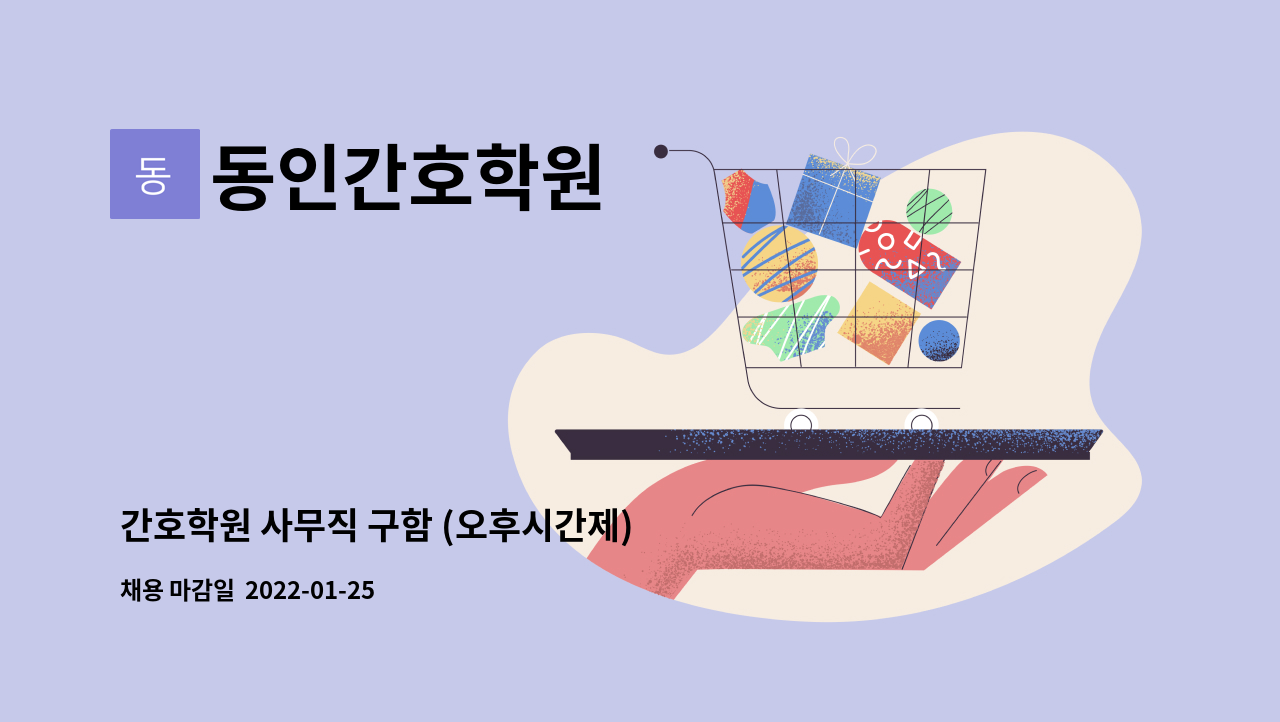 동

동인간호학원

간호학원 사무직 구함 (오후시간제)

채용 마감일 2022-01-25